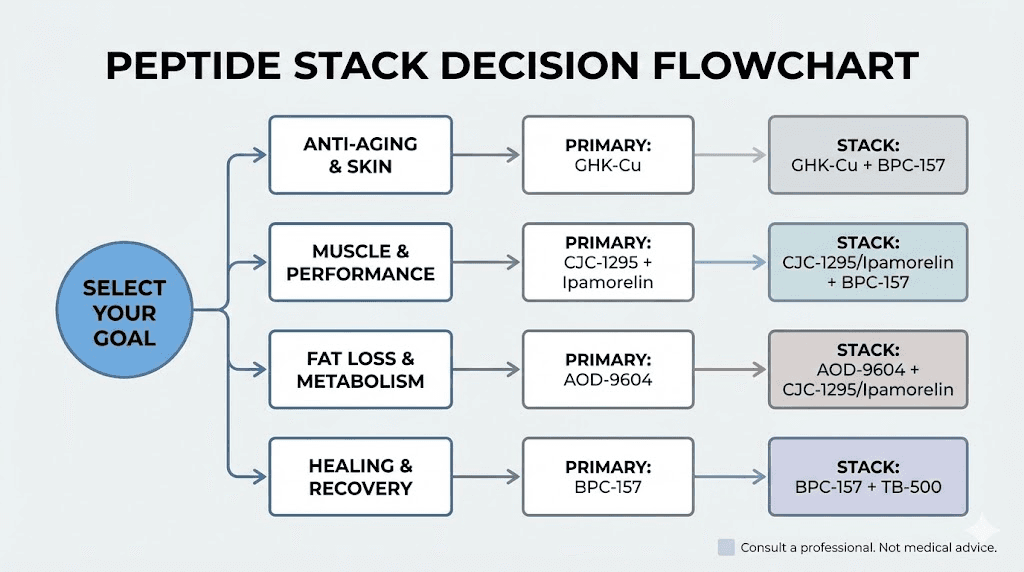 PEPTIDE STACK DECISION FLOWCHART

SELECT YOUR GOAL

ANTI-AGING & SKIN

PRIMARY: GHK-Cu

STACK: GHK-Cu + BPC-157

MUSCLE & PERFORMANCE

PRIMARY: CJC-1295 + Ipamorelin

STACK: CJC-1295/Ipamorelin + BPC-157

FAT LOSS & METABOLISM

PRIMARY: AOD-9604

STACK: AOD-9604 + CJC-1295/Ipamorelin

HEALING & RECOVERY

PRIMARY: BPC-157

STACK: BPC-157 + TB-500

Consult a professional. Not medical advice.